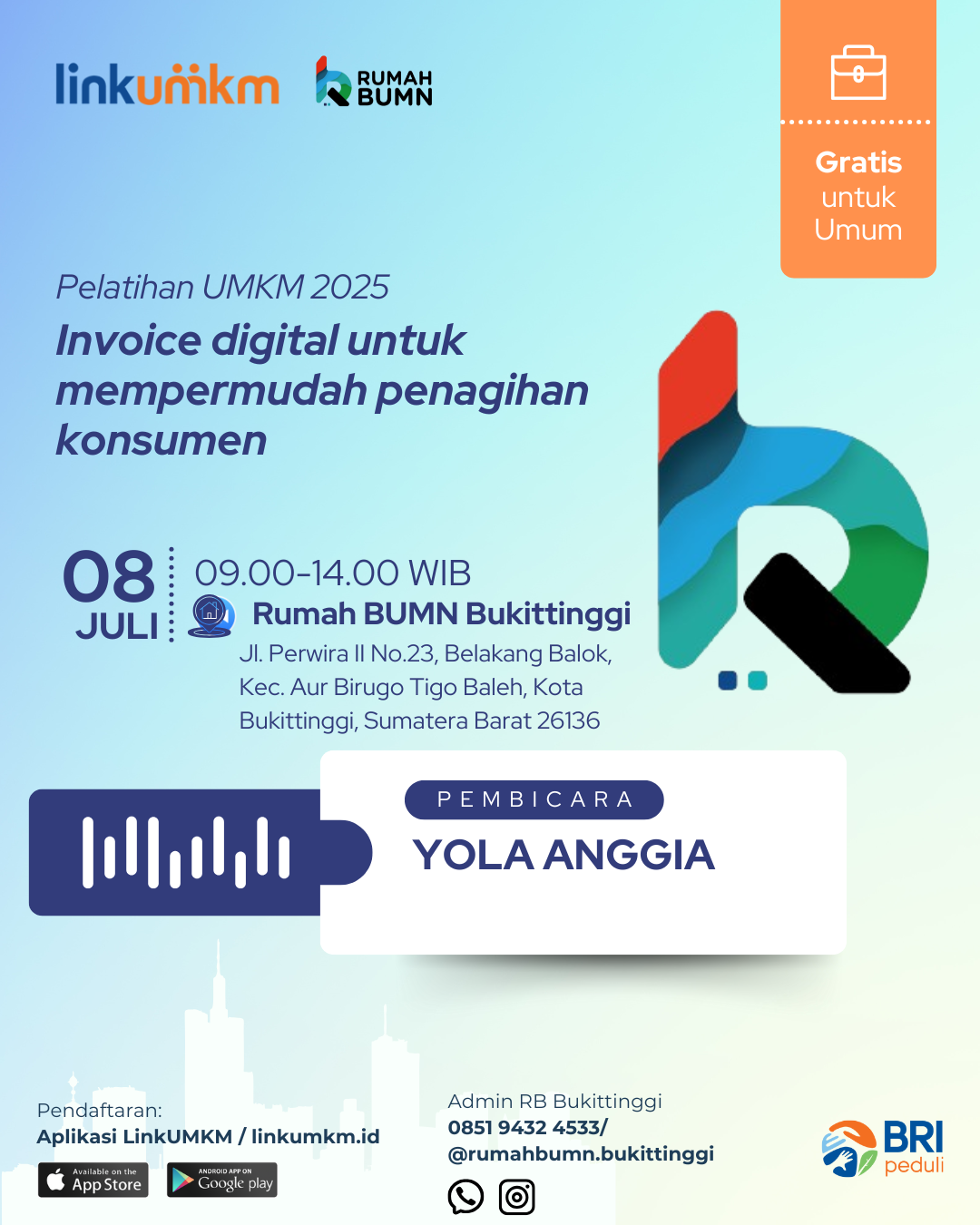 linkumkm

RUMAH BUMN

Gratis untuk Umum

Pelatihan UMKM 2025

Invoice digital untuk mempermudah penagihan konsumen

08 JULI

09.00-14.00 WIB

Rumah BUMN Bukittinggi

Jl. Perwira II No.23, Belakang Balok, Kec. Aur Birugo Tigo Baleh, Kota Bukittinggi, Sumatera Barat 26136

PEMBICARA

YOLA ANGGIA

Pendaftaran:

Aplikasi LinkUMKM / linkumkm.id

Available on the App Store

ANDROID APP ON Google play

Admin RB Bukittinggi

0851 9432 4533/

@rumahbumn.bukittinggi

BRI peduli